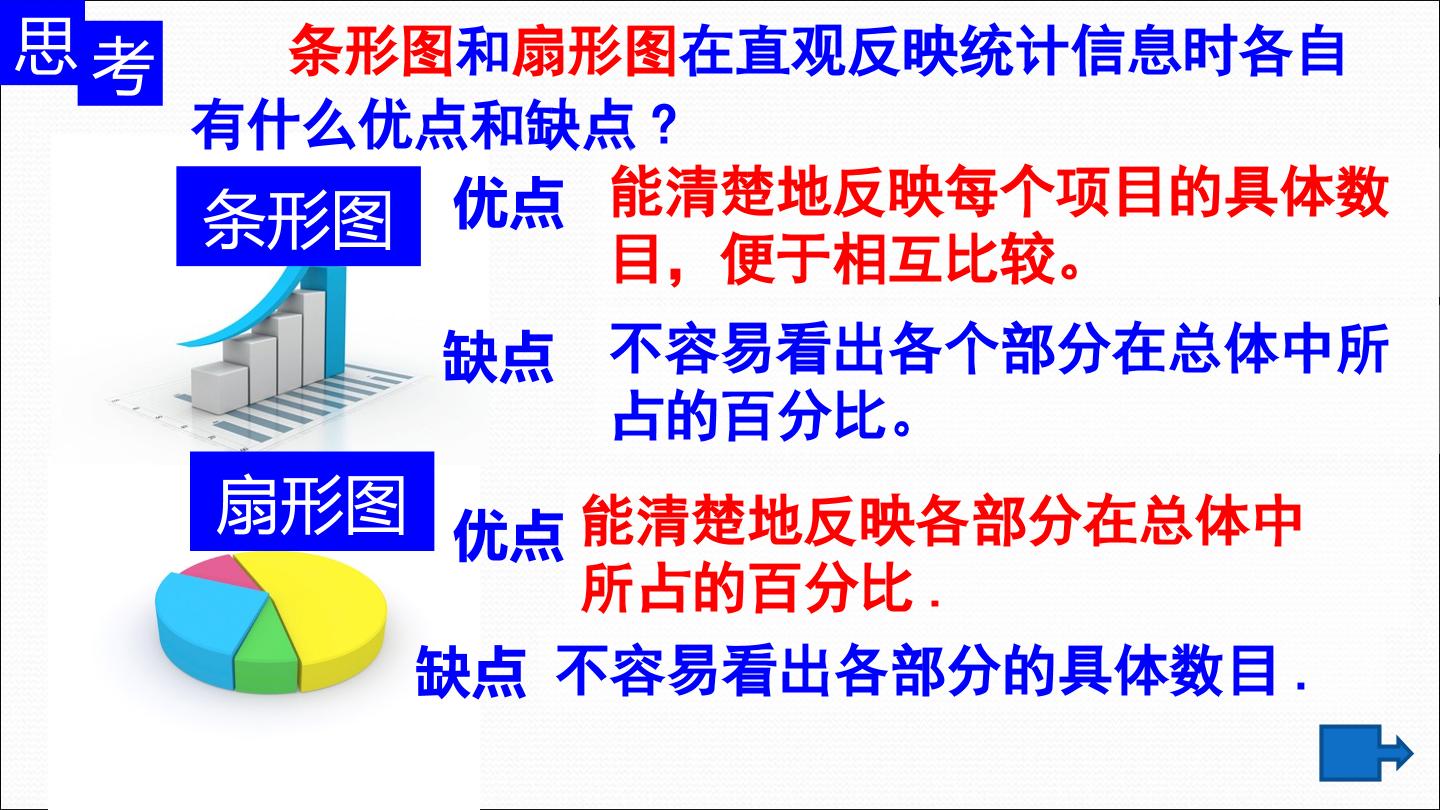 思考

条形图和扇形图在直观反映统计信息时各自有什么优点和缺点？

条形图

优点 能清楚地反映每个项目的具体数目，便于相互比较。

缺点 不容易看出各个部分在总体中所占的百分比。

扇形图

优点 能清楚地反映各部分在总体中所占的百分比.

缺点 不容易看出各部分的具体数目.